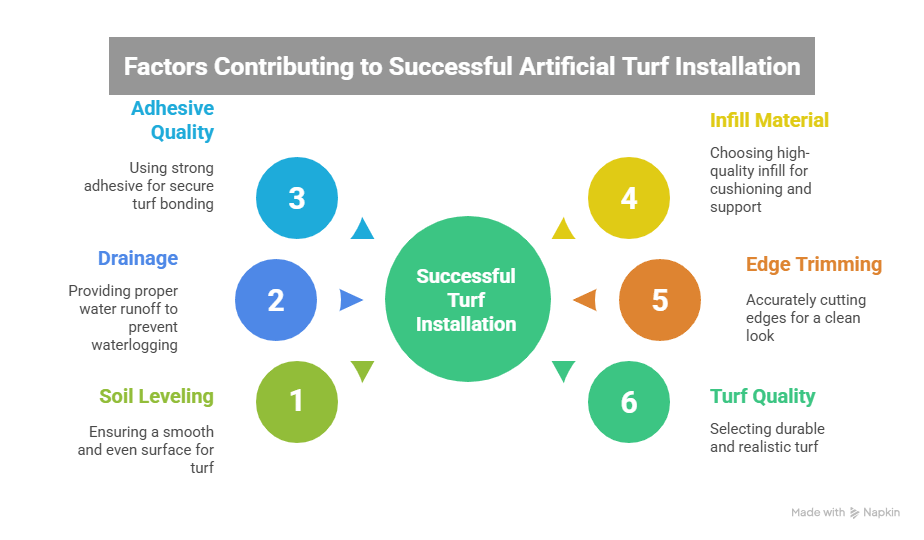 Factors Contributing to Successful Artificial Turf Installation

Adhesive Quality

Using strong adhesive for secure turf bonding

3

Drainage

Providing proper water runoff to prevent waterlogging

2

Soil Leveling

Ensuring a smooth and even surface for turf

1

Successful Turf Installation

Infill Material

Choosing high-quality infill for cushioning and support

4

Edge Trimming

Accurately cutting edges for a clean look

5

Turf Quality

Selecting durable and realistic turf

6

Made with Napkin